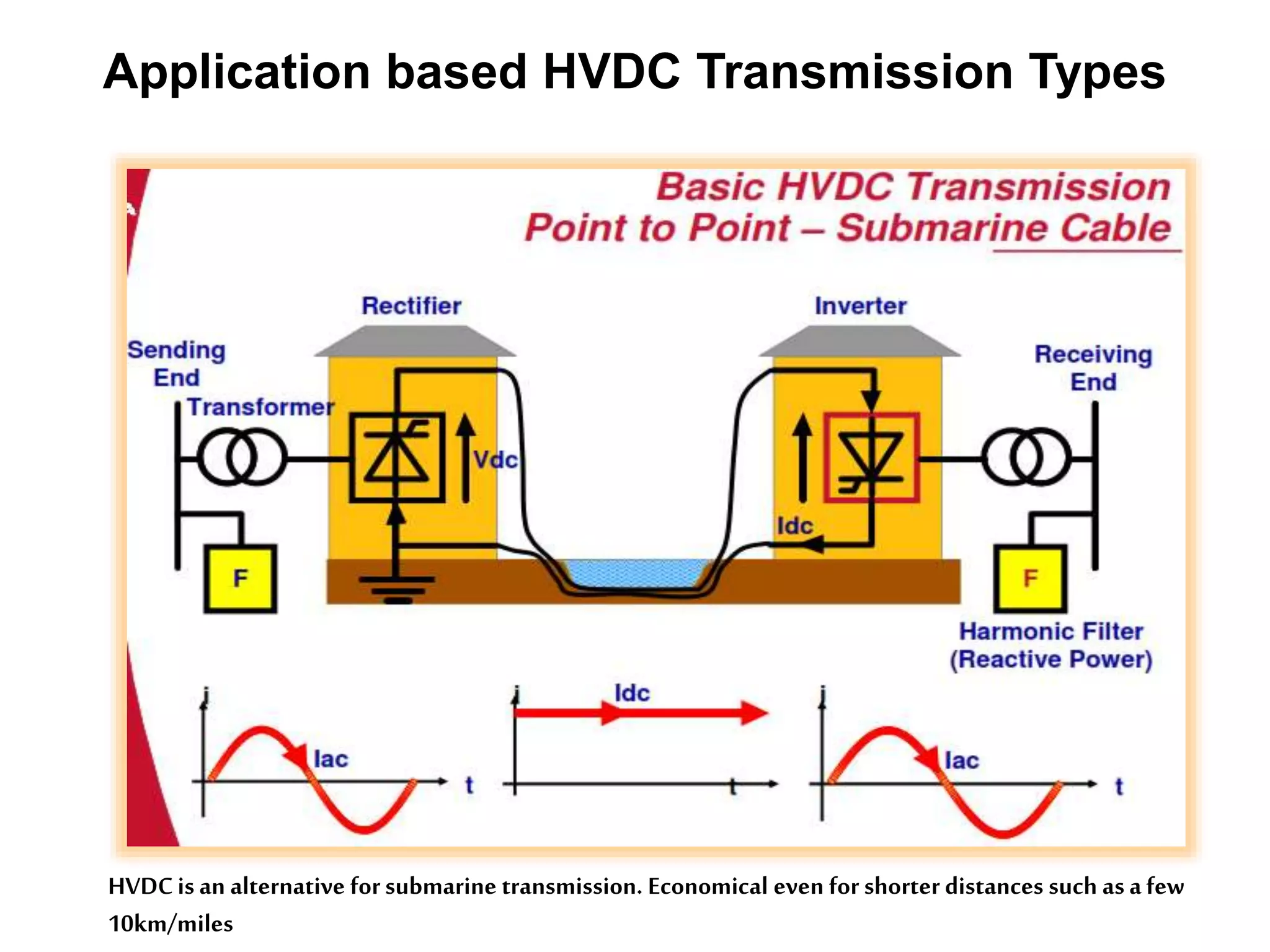 Application based HVDC Transmission Types

Basic HVDC Transmission
Point to Point – Submarine Cable

Rectifier

Inverter

Sending End

Transformer

Receiving End

Vdc

Idc

F

F

Harmonic Filter (Reactive Power)

i

Iac

t

i

Idc

t

i

Iac

t

HVDC is an alternative for submarine transmission. Economical even for shorter distances such as a few 10km/miles